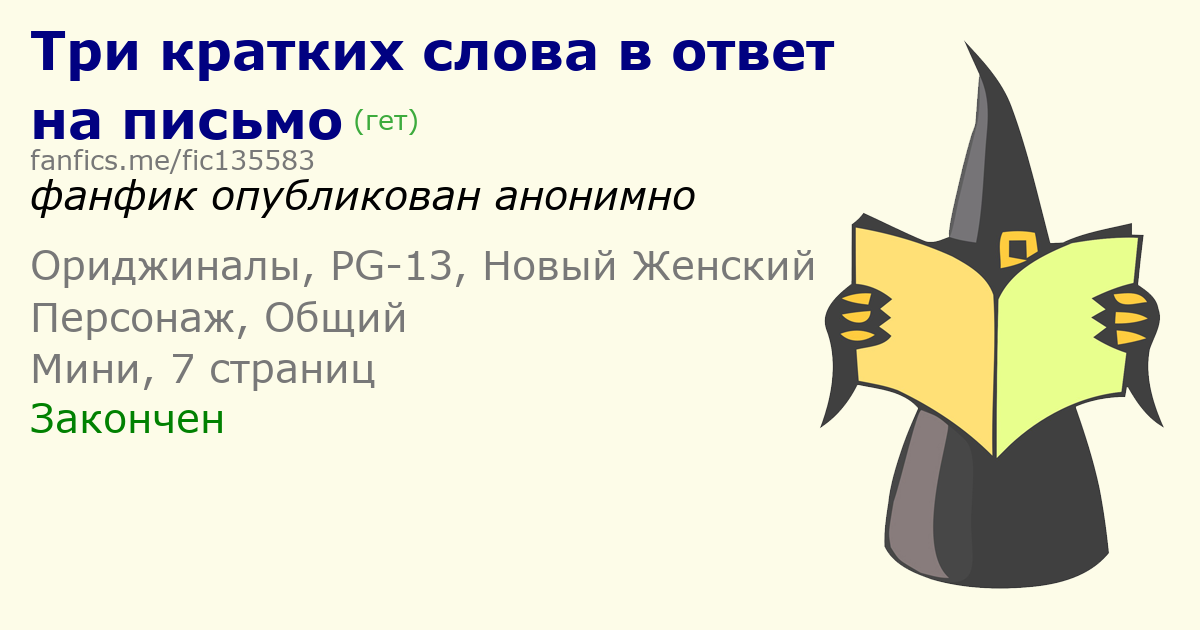 Три кратких слова в ответ на письмо (гет)

fanfics.me/fic135583

фанфик опубликован анонимно

Ориджиналы, PG-13, Новый Женский Персонаж, Общий

Мини, 7 страниц

Закончен